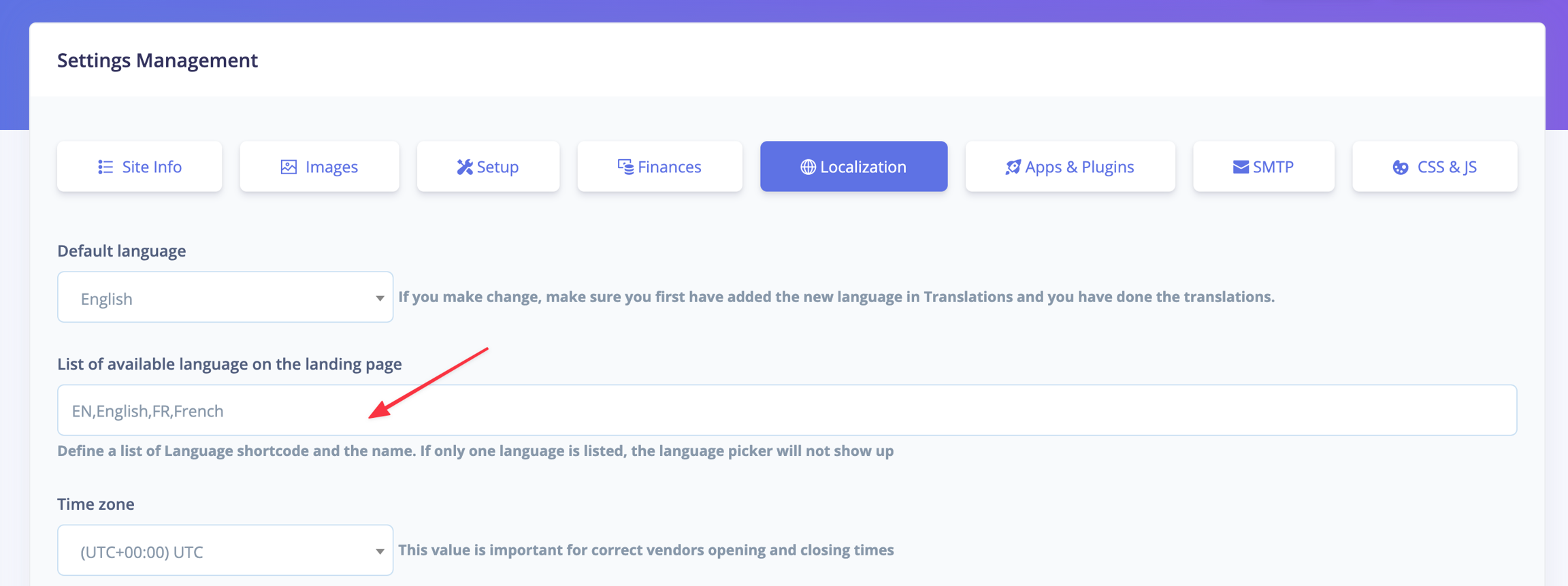 Settings Management

Site Info
Images
Setup
Finances
Localization
Apps & Plugins
SMTP
CSS & JS

Default language

English

If you make change, make sure you first have added the new language in Translations and you have done the translations.

List of available language on the landing page

EN,English,FR,French

Define a list of Language shortcode and the name. If only one language is listed, the language picker will not show up

Time zone

(UTC+00:00) UTC

This value is important for correct vendors opening and closing times